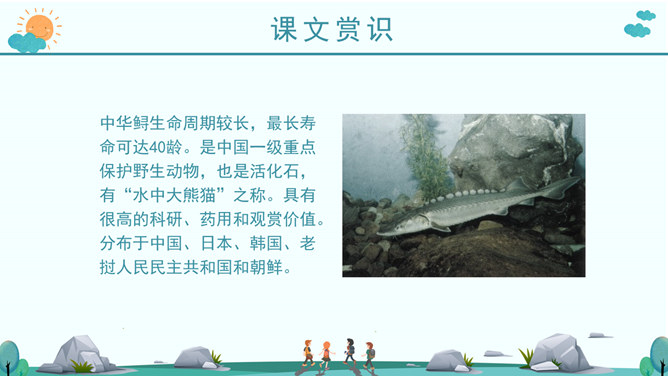 课文赏识

中华鲟生命周期较长，最长寿命可达40龄。是中国一级重点保护野生动物，也是活化石，有“水中大熊猫”之称。具有很高的科研、药用和观赏价值。分布于中国、日本、韩国、老挝人民民主共和国和朝鲜。